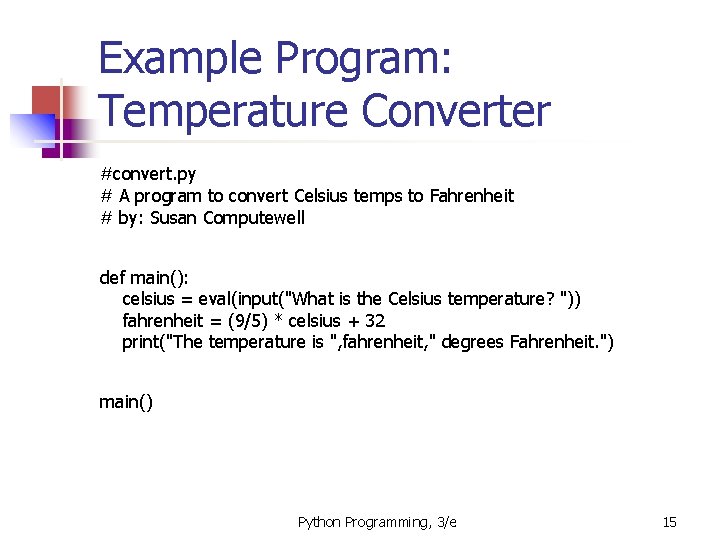 Example Program: Temperature Converter

#convert.py
# A program to convert Celsius temps to Fahrenheit
# by: Susan Computewell

def main():
    celsius = eval(input("What is the Celsius temperature? "))
    fahrenheit = (9/5) * celsius + 32
    print("The temperature is ",fahrenheit," degrees Fahrenheit.")

main()

Python Programming, 3/e

15